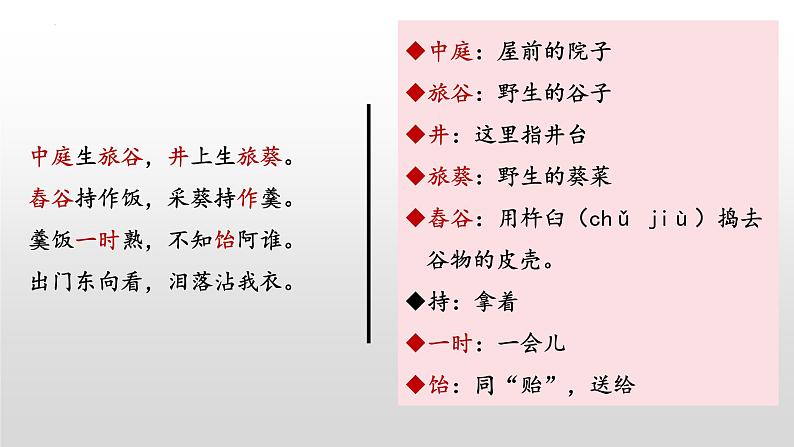 中庭生旅谷，井上生旅葵。
舂谷持作饭，采葵持作羹。
羹饭一时熟，不知饴阿谁。
出门东向看，泪落沾我衣。

◆中庭：屋前的院子
◆旅谷：野生的谷子
◆井：这里指井台
◆旅葵：野生的葵菜
◆舂谷：用杵臼（chǔ jiù）捣去谷物的皮壳。
◆持：拿着
◆一时：一会儿
◆饴：同“贻”，送给